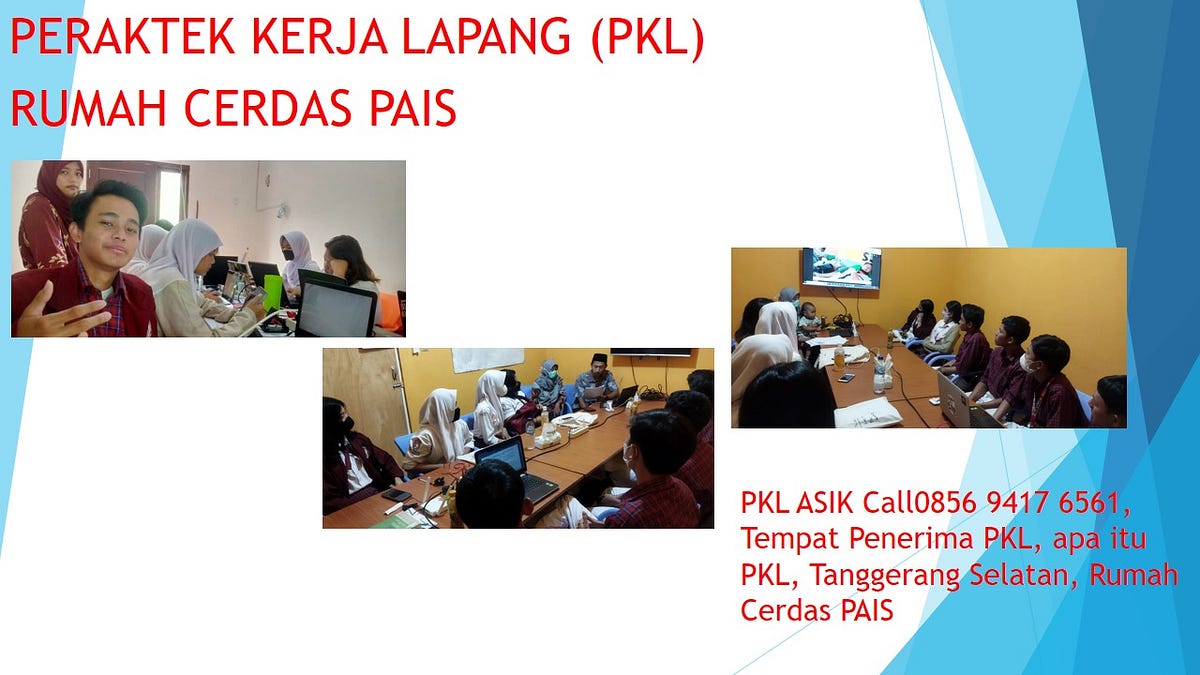 PERAKTEK KERJA LAPANG (PKL)
RUMAH CERDAS PAIS

PKL ASIK Call0856 9417 6561, Tempat Penerima PKL, apa itu PKL, Tanggerang Selatan, Rumah Cerdas PAIS